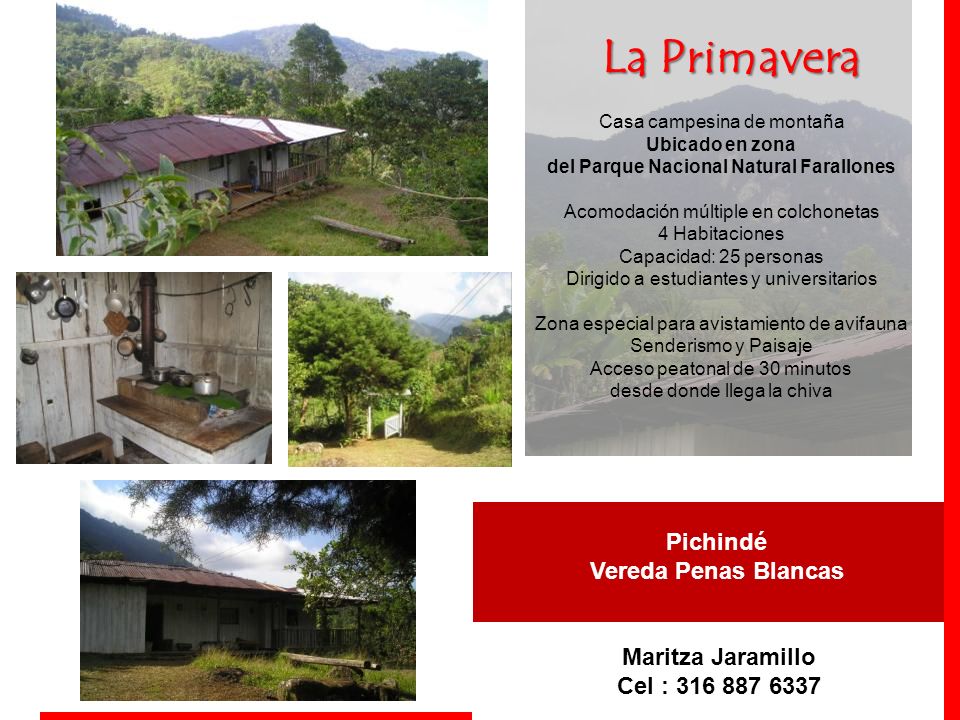 La Primavera

Casa campesina de montaña
Ubicado en zona
del Parque Nacional Natural Farallones

Acomodación múltiple en colchonetas
4 Habitaciones
Capacidad: 25 personas
Dirigido a estudiantes y universitarios

Zona especial para avistamiento de avifauna
Senderismo y Paisaje
Acceso peatonal de 30 minutos
desde donde llega la chiva

Pichindé
Vereda Penas Blancas

Maritza Jaramillo
Cel : 316 887 6337